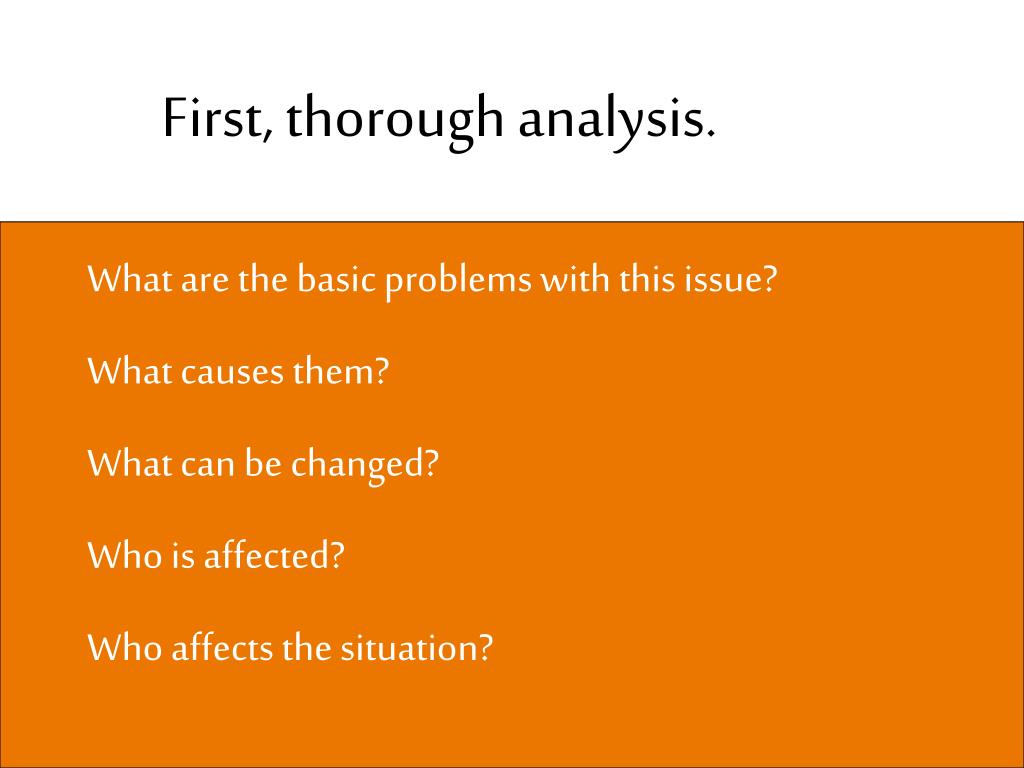 First, thorough analysis.

What are the basic problems with this issue?

What causes them?

What can be changed?

Who is affected?

Who affects the situation?